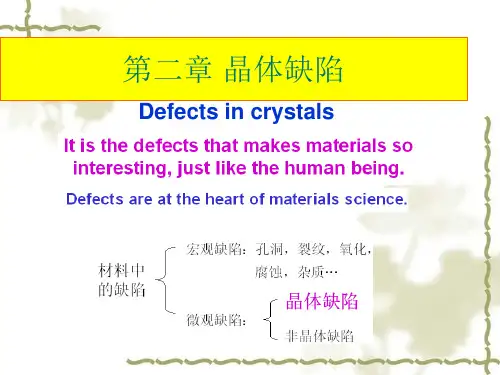 第二章 晶体缺陷

Defects in crystals

It is the defects that makes materials so interesting, just like the human being.

Defects are at the heart of materials science.

材料中的缺陷

宏观缺陷：孔洞，裂纹，氧化，腐蚀，杂质…

微观缺陷：

晶体缺陷

非晶体缺陷